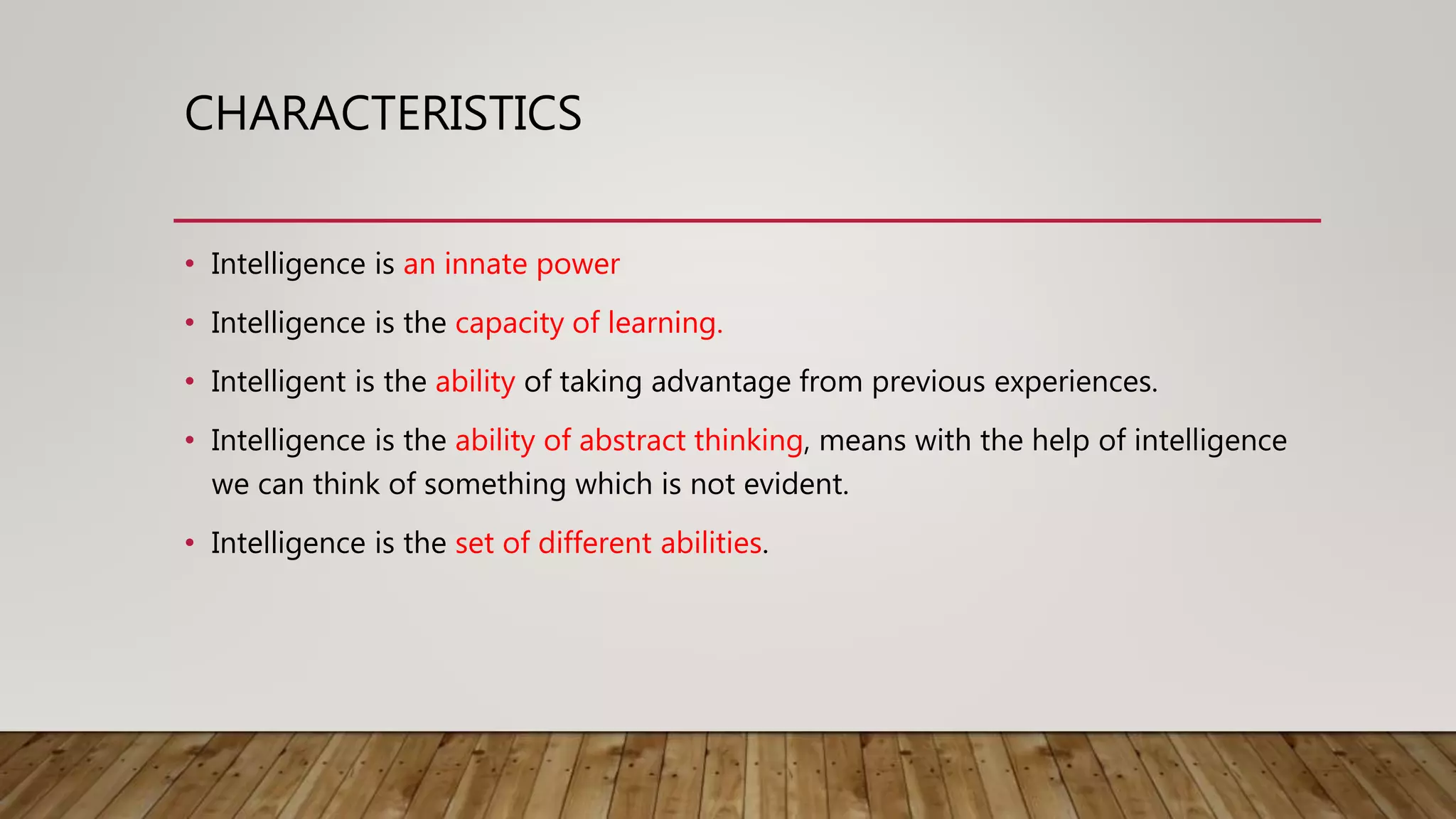 CHARACTERISTICS

• Intelligence is an innate power

• Intelligence is the capacity of learning.

• Intelligent is the ability of taking advantage from previous experiences.

• Intelligence is the ability of abstract thinking, means with the help of intelligence we can think of something which is not evident.

• Intelligence is the set of different abilities.